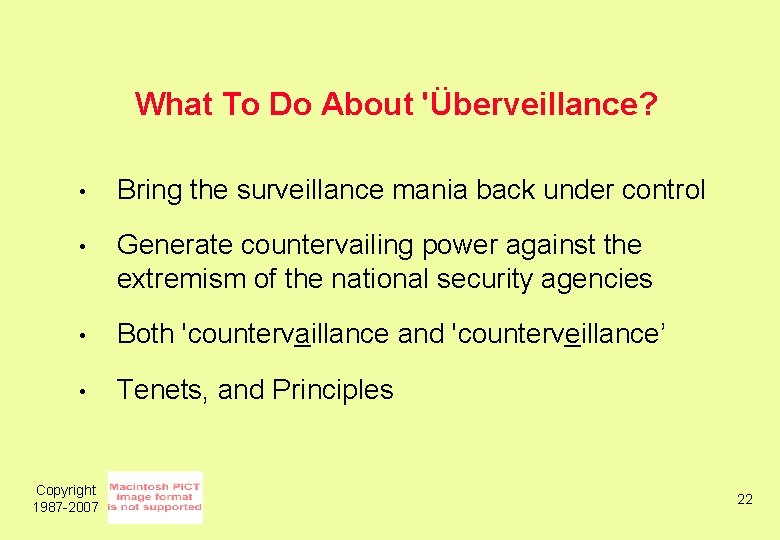 What To Do About 'Überveillance?

• Bring the surveillance mania back under control

• Generate countervailing power against the extremism of the national security agencies

• Both 'countervaillance and 'counterveillance’

• Tenets, and Principles

Copyright 1987-2007

Macintosh PICT image format is not supported

22